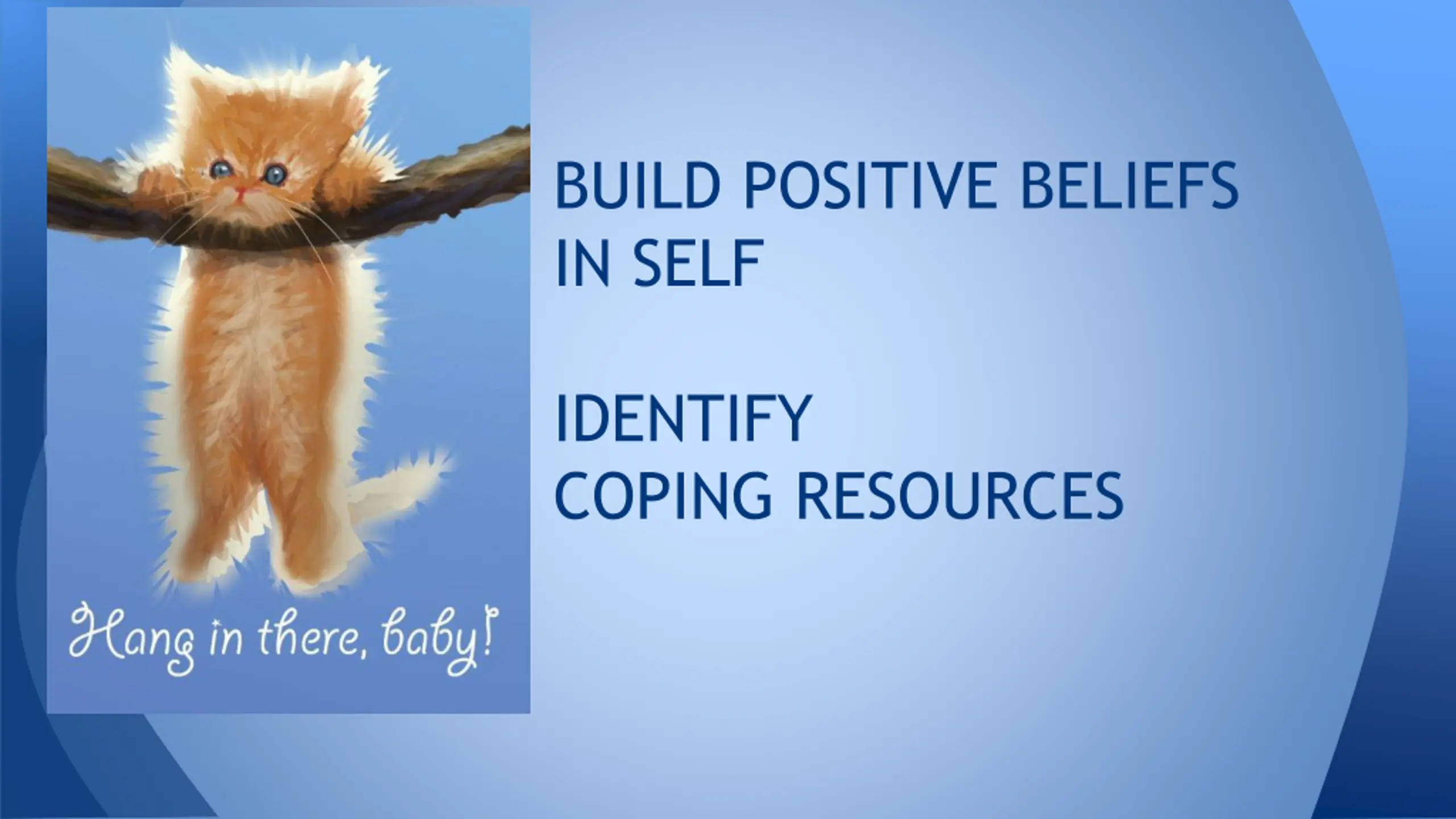 Hang in there, baby!

BUILD POSITIVE BELIEFS IN SELF

IDENTIFY COPING RESOURCES